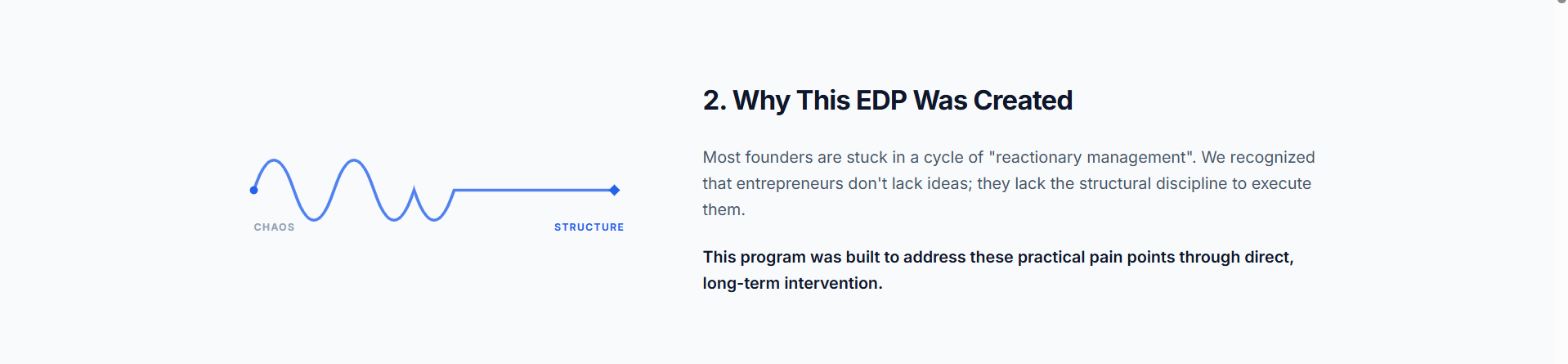 CHAOS

STRUCTURE

2. Why This EDP Was Created

Most founders are stuck in a cycle of "reactionary management". We recognized that entrepreneurs don't lack ideas; they lack the structural discipline to execute them.

This program was built to address these practical pain points through direct, long-term intervention.